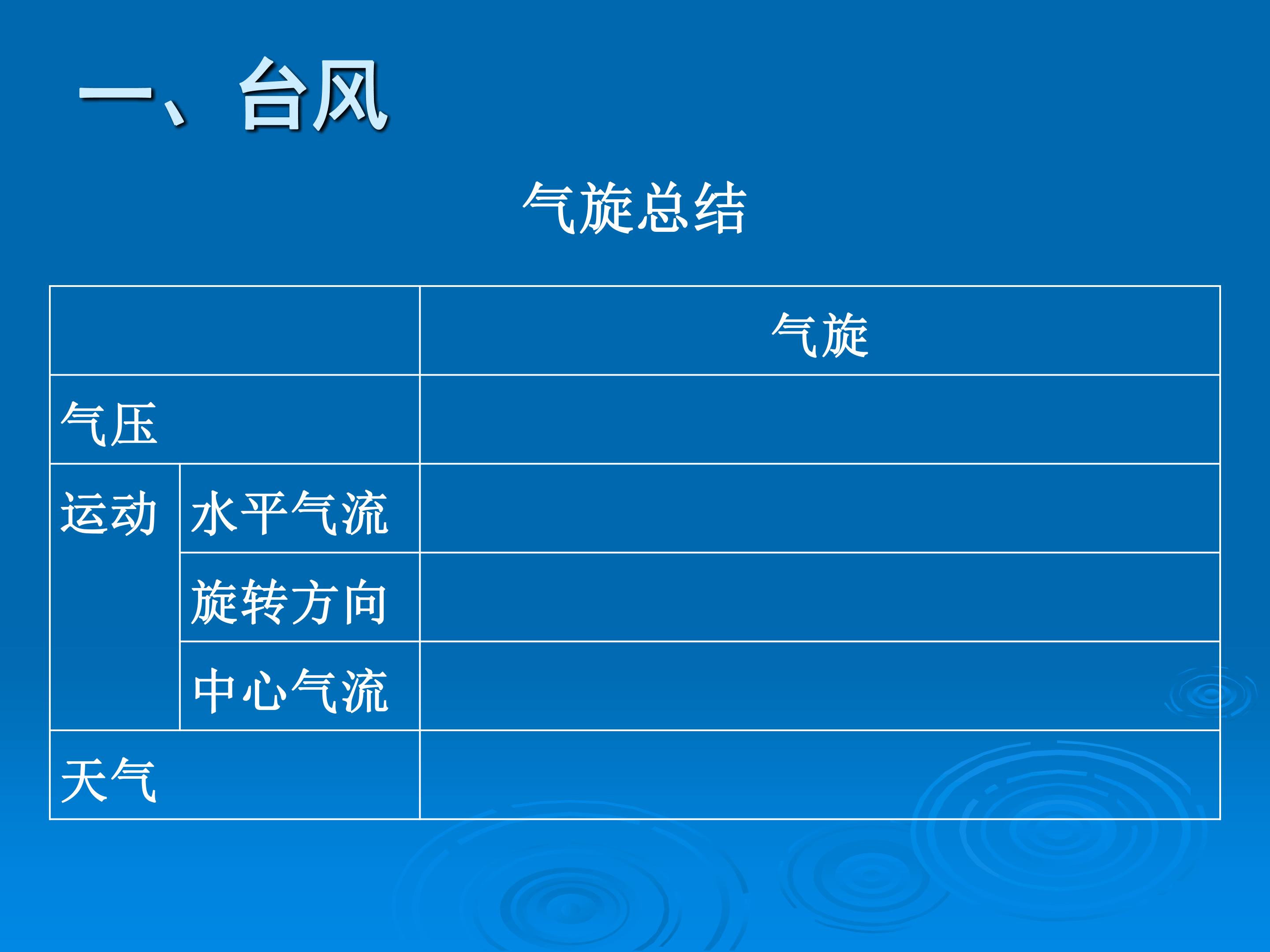 一、台风

气旋总结

|  |  | 气旋 |
|---|---|---|
| 气压 |  |  |
| 运动 | 水平气流 |  |
|  | 旋转方向 |  |
|  | 中心气流 |  |
| 天气 |  |  |